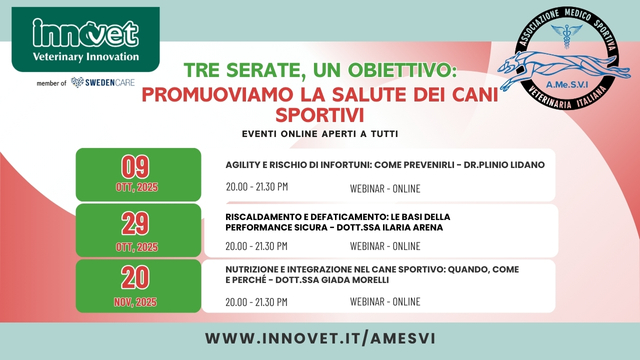 innovet
Veterinary Innovation

member of SWEDENCARE

ASSOCIAZIONE MEDICO SPORTIVA
A.Me.S.V.I
VETERINARIA ITALIANA

TRE SERATE, UN OBIETTIVO:
PROMUOVIAMO LA SALUTE DEI CANI SPORTIVI

EVENTI ONLINE APERTI A TUTTI

09
OTT, 2025

AGILITY E RISCHIO DI INFORTUNI: COME PREVENIRLI - DR.PLINIO LIDANO

20.00 - 21.30 PM WEBINAR - ONLINE

29
OTT, 2025

RISCALDAMENTO E DEFATICAMENTO: LE BASI DELLA PERFORMANCE SICURA - DOTT.SSA ILARIA ARENA

20.00 - 21.30 PM WEBINAR - ONLINE

20
NOV, 2025

NUTRIZIONE E INTEGRAZIONE NEL CANE SPORTIVO: QUANDO, COME E PERCHÉ - DOTT.SSA GIADA MORELLI

20.00 - 21.30 PM WEBINAR - ONLINE

WWW.INNOVET.IT/AMESVI